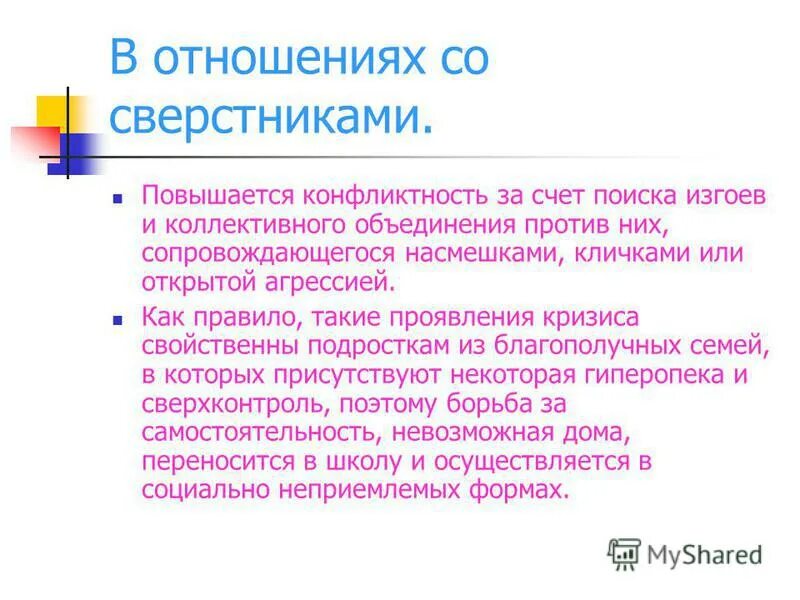 В отношениях со сверстниками.

Повышается конфликтность за счет поиска изгоев и коллективного объединения против них, сопровождающегося насмешками, кличками или открытой агрессией.

Как правило, такие проявления кризиса свойственны подросткам из благополучных семей, в которых присутствуют некоторая гиперопека и сверхконтроль, поэтому борьба за самостоятельность, невозможная дома, переносится в школу и осуществляется в социально неприемлемых формах.

MyShared